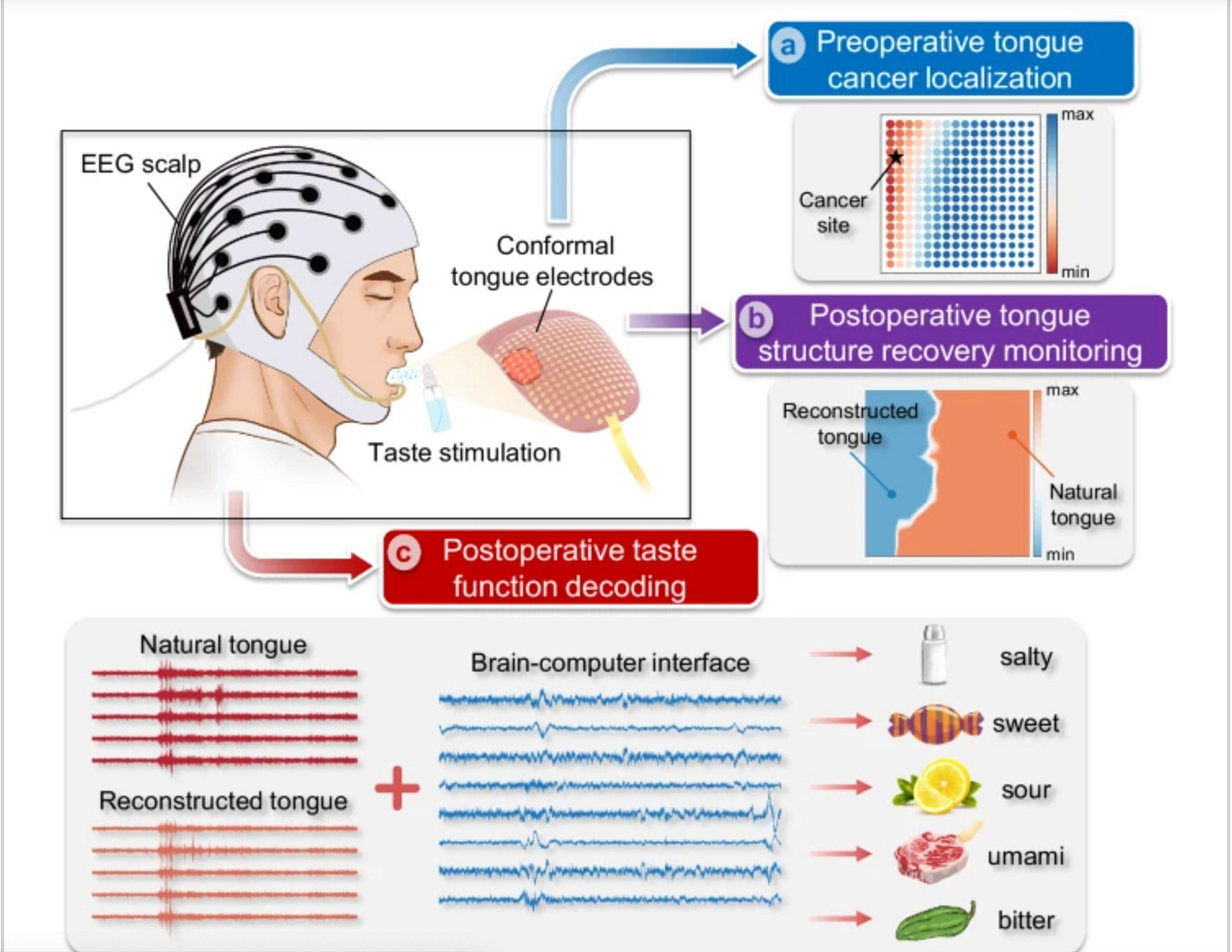 EEG scalp

Conformal tongue electrodes

Taste stimulation

a Preoperative tongue cancer localization

max

Cancer site

min

b Postoperative tongue structure recovery monitoring

max

Reconstructed tongue

Natural tongue

min

c Postoperative taste function decoding

Natural tongue

Reconstructed tongue

+

Brain-computer interface

salty

sweet

sour

umami

bitter